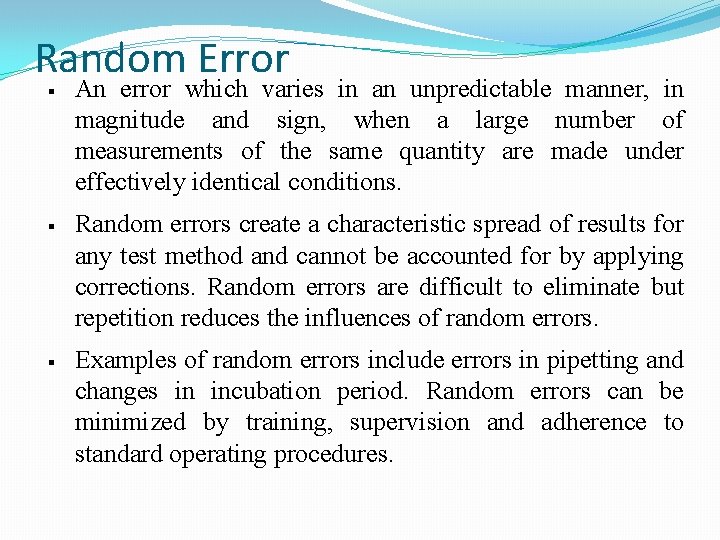 Random Error

▪ An error which varies in an unpredictable manner, in magnitude and sign, when a large number of measurements of the same quantity are made under effectively identical conditions.

▪ Random errors create a characteristic spread of results for any test method and cannot be accounted for by applying corrections. Random errors are difficult to eliminate but repetition reduces the influences of random errors.

▪ Examples of random errors include errors in pipetting and changes in incubation period. Random errors can be minimized by training, supervision and adherence to standard operating procedures.